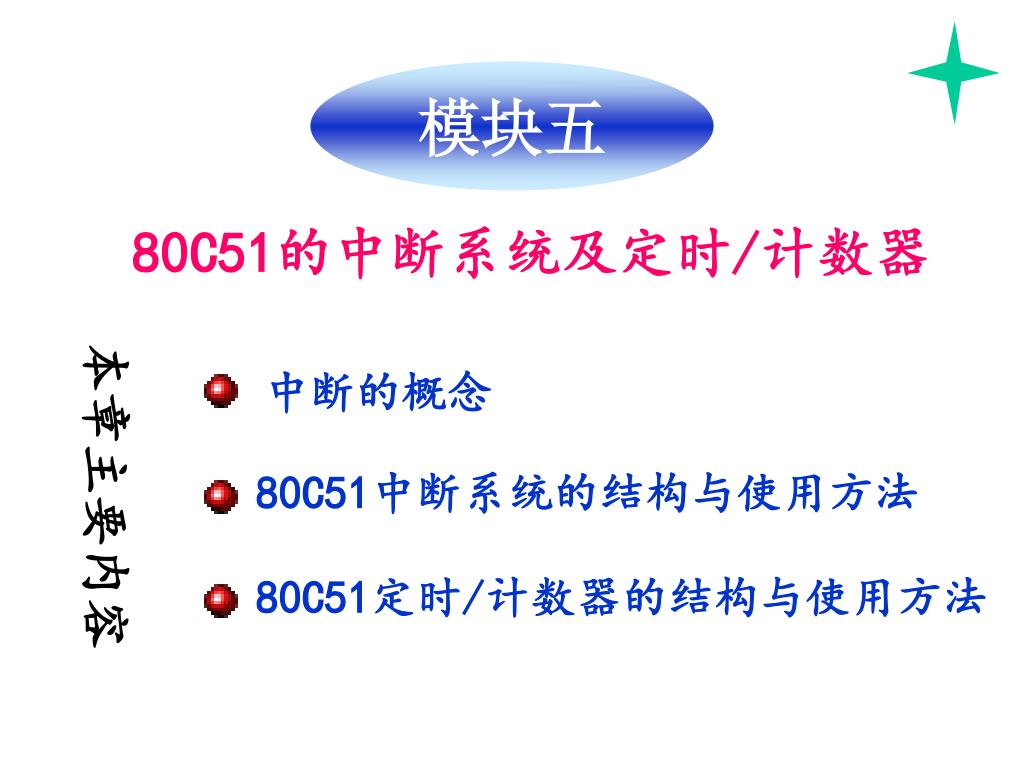 模块五

80C51的中断系统及定时/计数器

本章主要内容

中断的概念

80C51中断系统的结构与使用方法

80C51定时/计数器的结构与使用方法